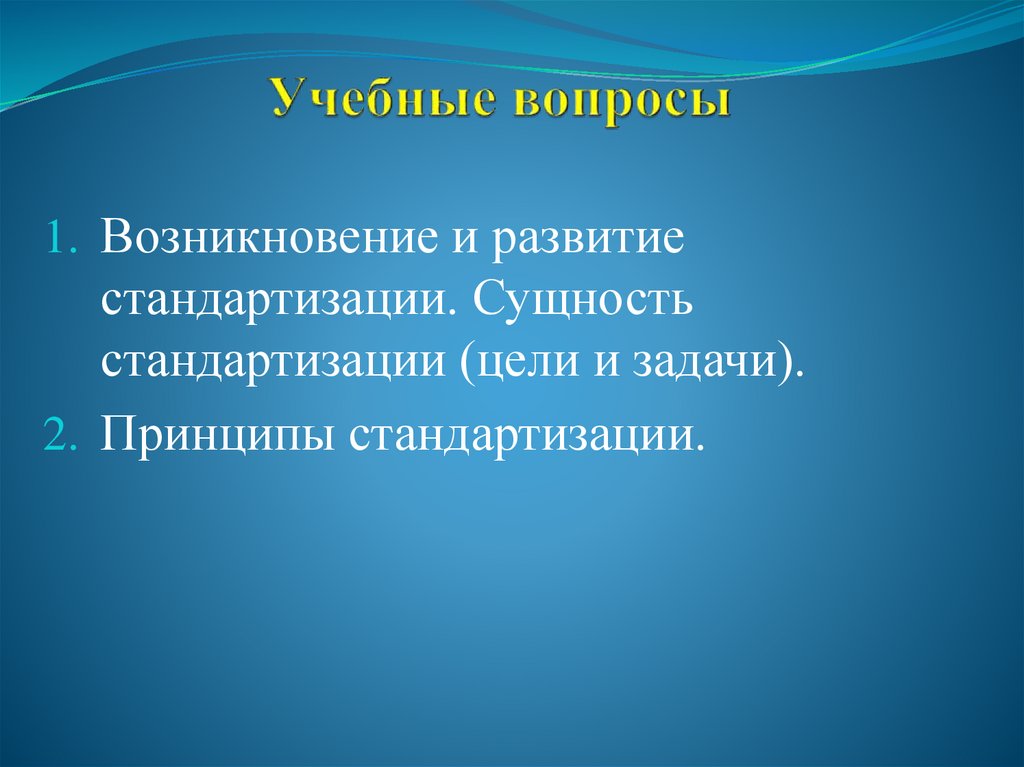 Учебные вопросы

1. Возникновение и развитие стандартизации. Сущность стандартизации (цели и задачи).
2. Принципы стандартизации.